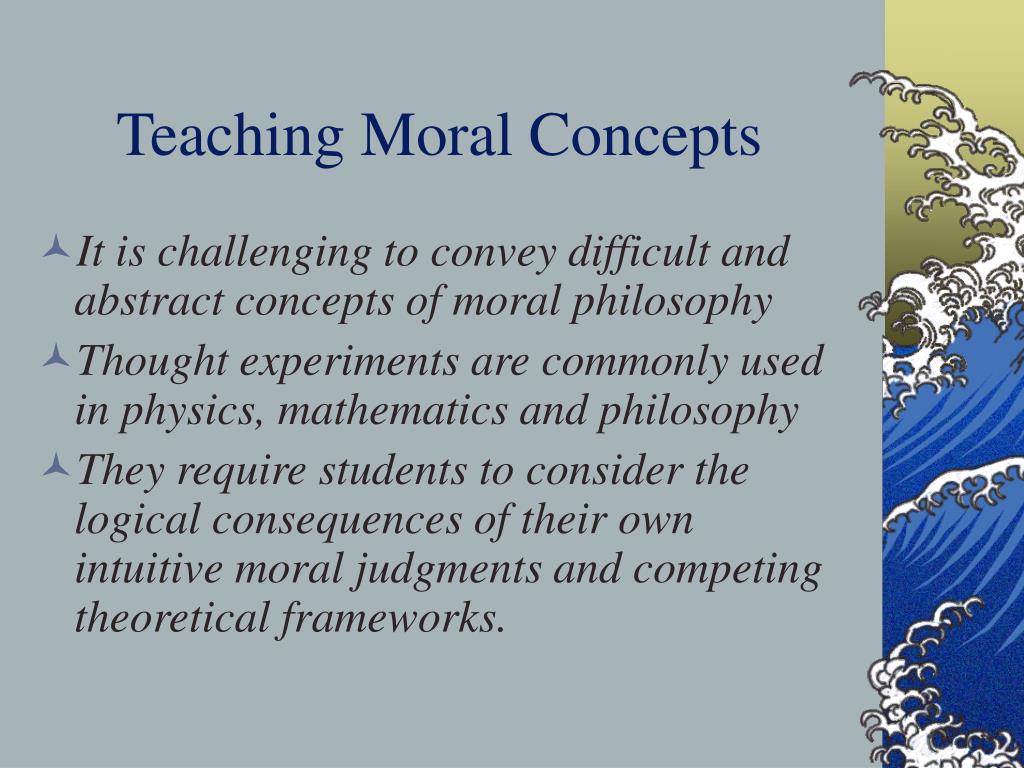 Teaching Moral Concepts

It is challenging to convey difficult and abstract concepts of moral philosophy

Thought experiments are commonly used in physics, mathematics and philosophy

They require students to consider the logical consequences of their own intuitive moral judgments and competing theoretical frameworks.